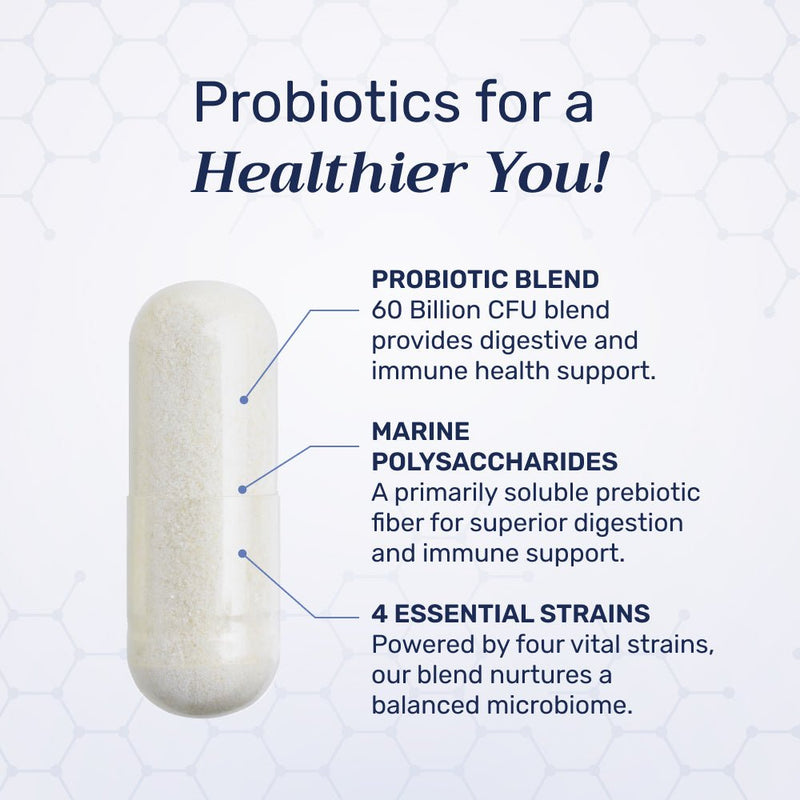 Probiotics for a
Healthier You!

PROBIOTIC BLEND
60 Billion CFU blend provides digestive and immune health support.

MARINE POLYSACCHARIDES
A primarily soluble prebiotic fiber for superior digestion and immune support.

4 ESSENTIAL STRAINS
Powered by four vital strains, our blend nurtures a balanced microbiome.